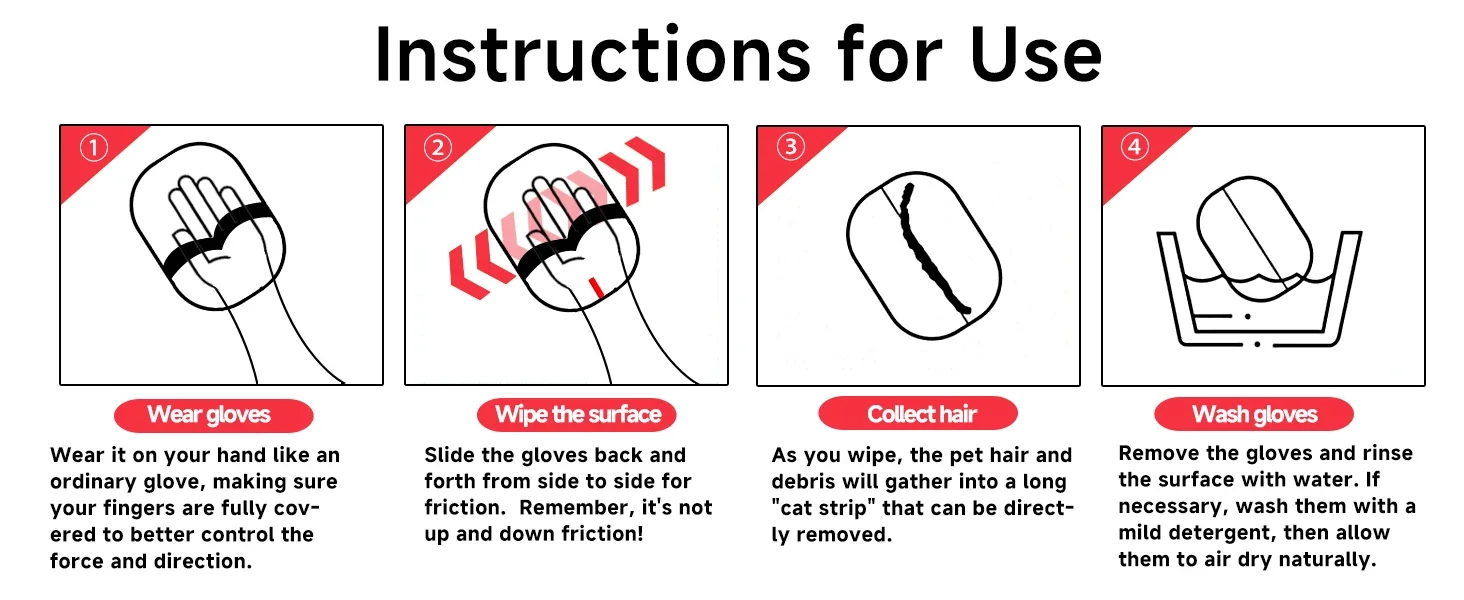 Instructions for Use

①

Wear gloves

Wear it on your hand like an ordinary glove, making sure your fingers are fully covered to better control the force and direction.

②

Wipe the surface

Slide the gloves back and forth from side to side for friction. Remember, it's not up and down friction!

③

Collect hair

As you wipe, the pet hair and debris will gather into a long "cat strip" that can be directly removed.

④

Wash gloves

Remove the gloves and rinse the surface with water. If necessary, wash them with a mild detergent, then allow them to air dry naturally.